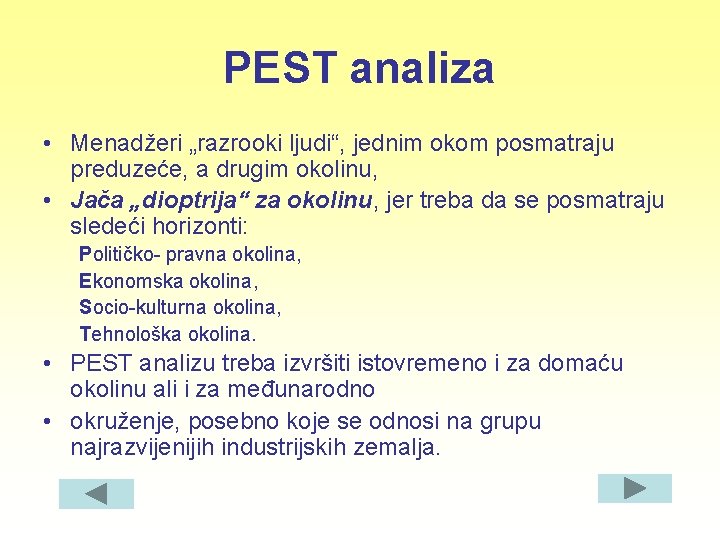 PEST analiza

• Menadžeri „razrooki ljudi“, jednim okom posmatraju preduzeće, a drugim okolinu,
• Jača „dioptrija“ za okolinu, jer treba da se posmatraju sledeći horizonti:

Političko- pravna okolina,
Ekonomska okolina,
Socio-kulturna okolina,
Tehnološka okolina.

• PEST analizu treba izvršiti istovremeno i za domaću okolinu ali i za međunarodno
• okruženje, posebno koje se odnosi na grupu najrazvijenijih industrijskih zemalja.